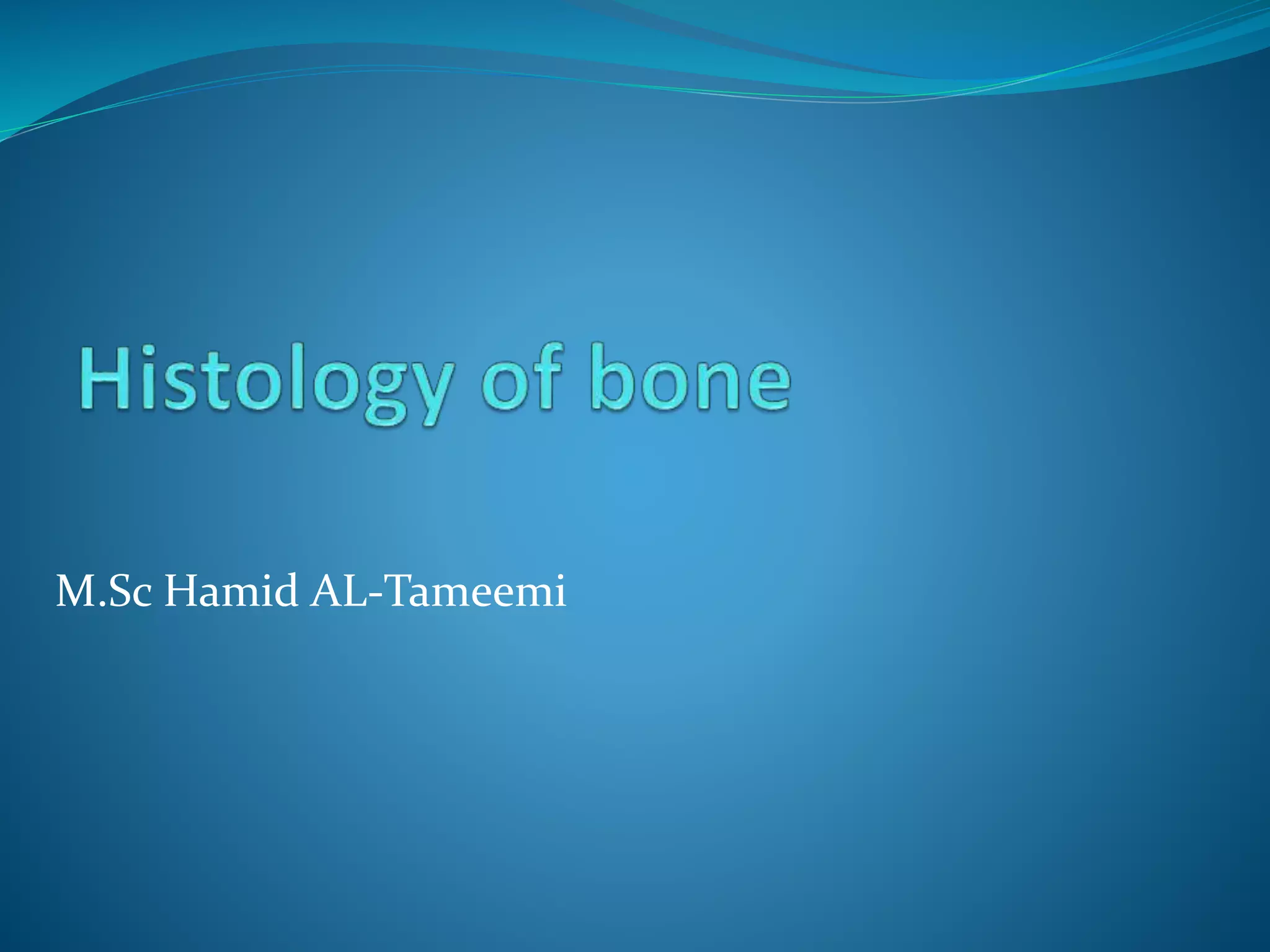 Histology of bone

M.Sc Hamid AL-Tameemi